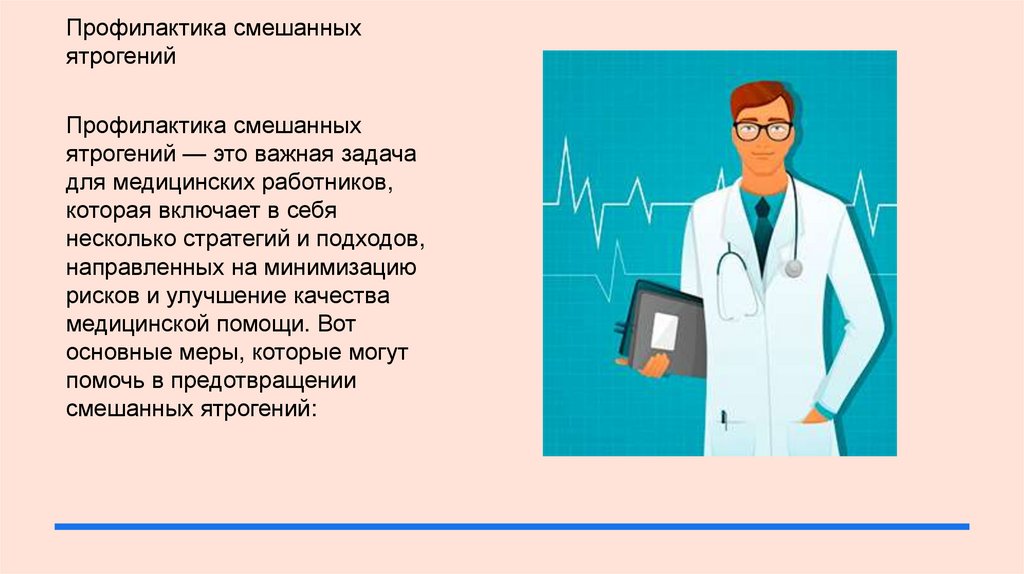 Профилактика смешанных ятрогений

Профилактика смешанных ятрогений — это важная задача для медицинских работников, которая включает в себя несколько стратегий и подходов, направленных на минимизацию рисков и улучшение качества медицинской помощи. Вот основные меры, которые могут помочь в предотвращении смешанных ятрогений: